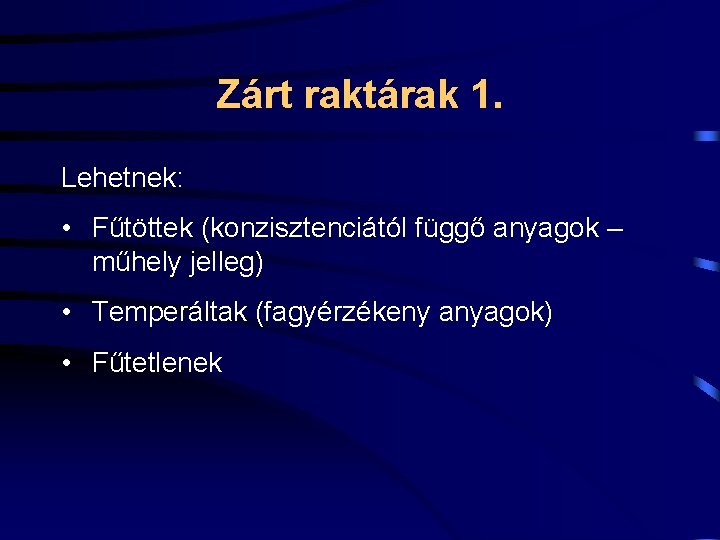 Zárt raktárak 1.

Lehetnek:

• Fűtöttek (konzisztenciától függő anyagok – műhely jelleg)

• Temperáltak (fagyérzékeny anyagok)

• Fűtetlenek